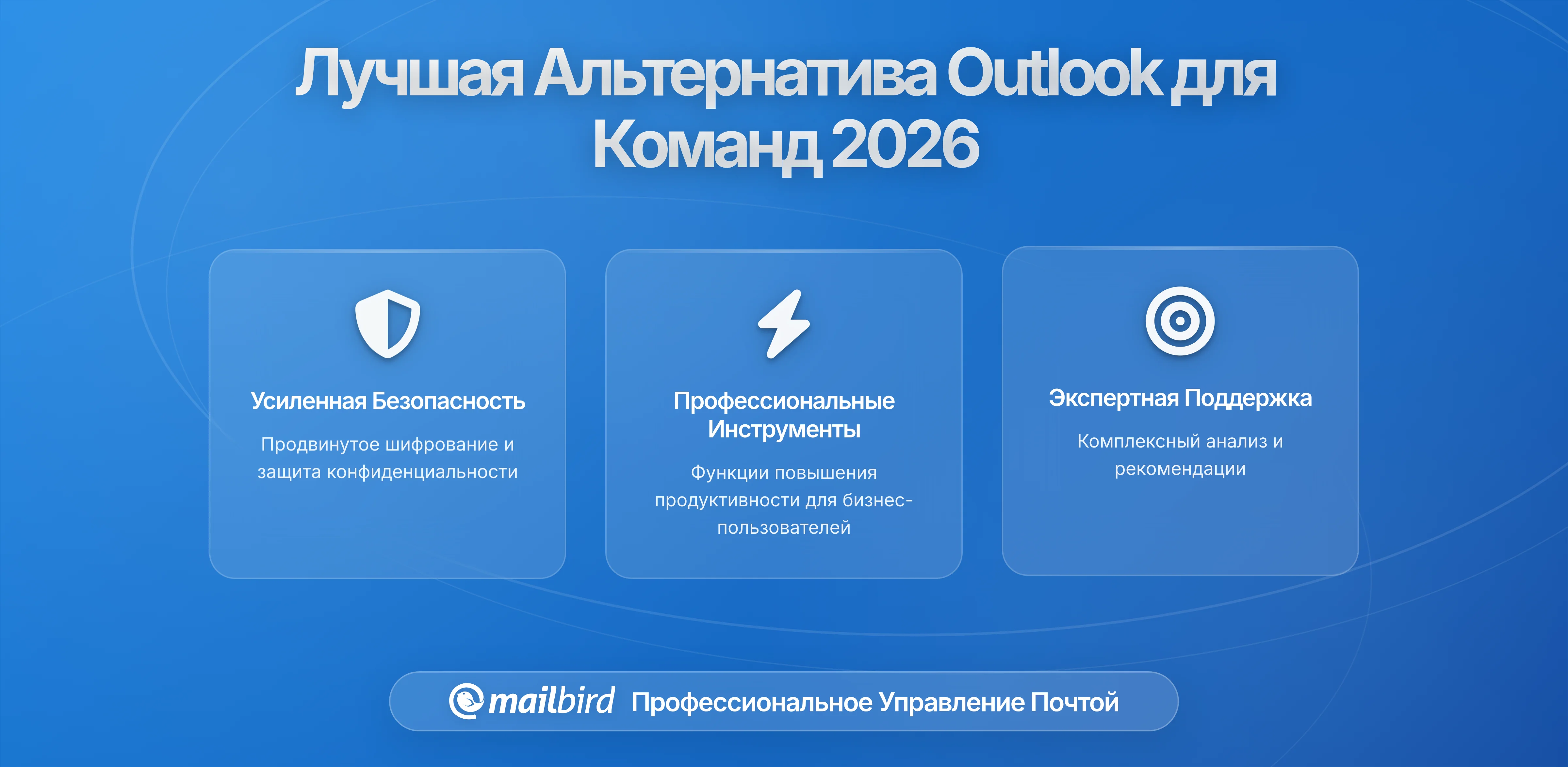 Лучшая Альтернатива Outlook для Команд 2026

Усиленная Безопасность

Продвинутое шифрование и защита конфиденциальности

Профессиональные Инструменты

Функции повышения продуктивности для бизнес-пользователей

Экспертная Поддержка

Комплексный анализ и рекомендации

mailbird Профессиональное Управление Почтой